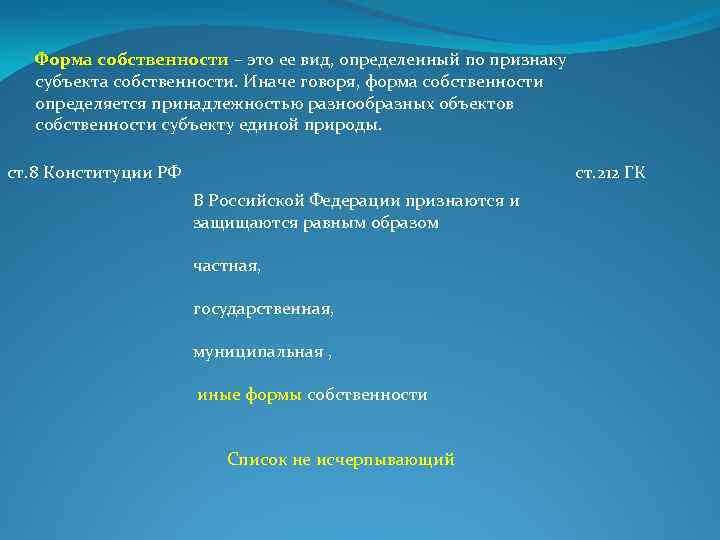 Форма собственности – это ее вид, определенный по признаку субъекта собственности. Иначе говоря, форма собственности определяется принадлежностью разнообразных объектов собственности субъекту единой природы.

ст.8 Конституции РФ

ст.212 ГК

В Российской Федерации признаются и защищаются равным образом

частная,

государственная,

муниципальная ,

иные формы собственности

Список не исчерпывающий